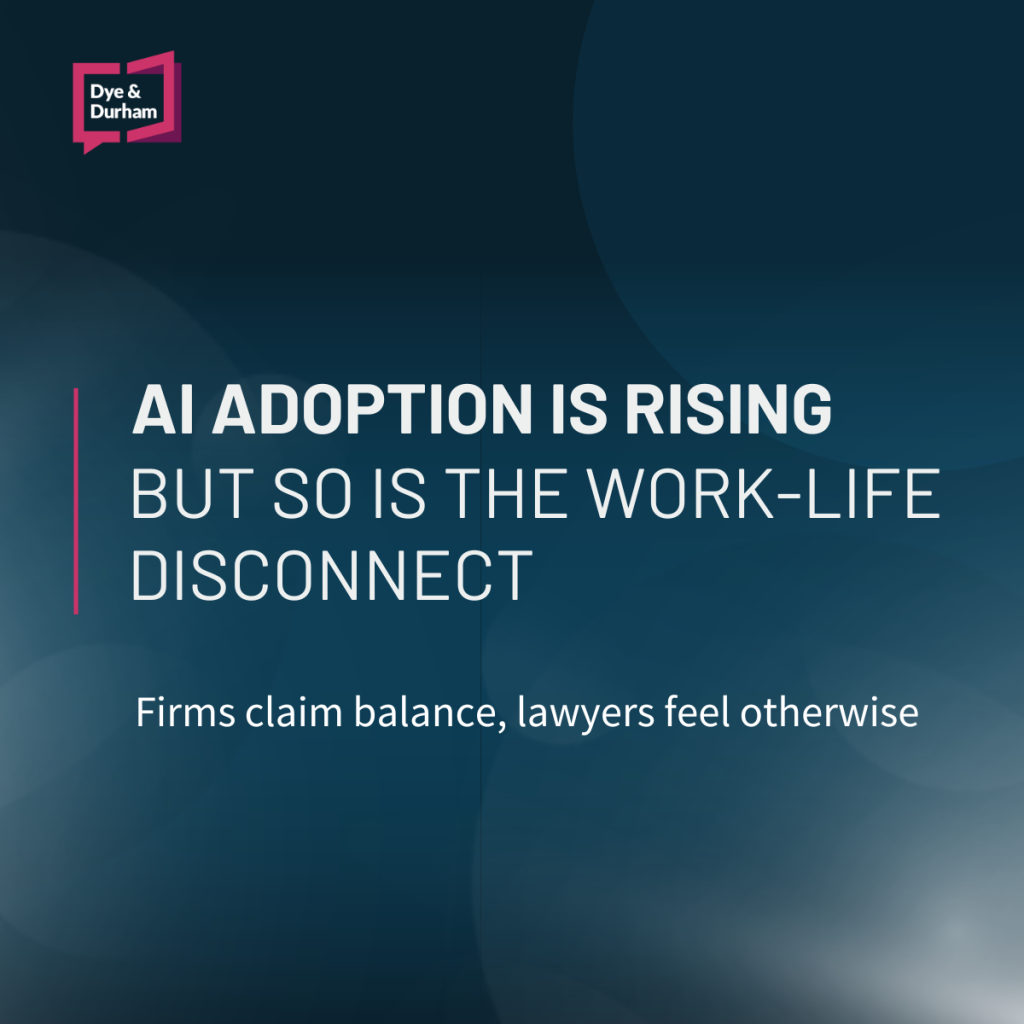 Dye & Durham

AI ADOPTION IS RISING
BUT SO IS THE WORK-LIFE DISCONNECT

Firms claim balance, lawyers feel otherwise